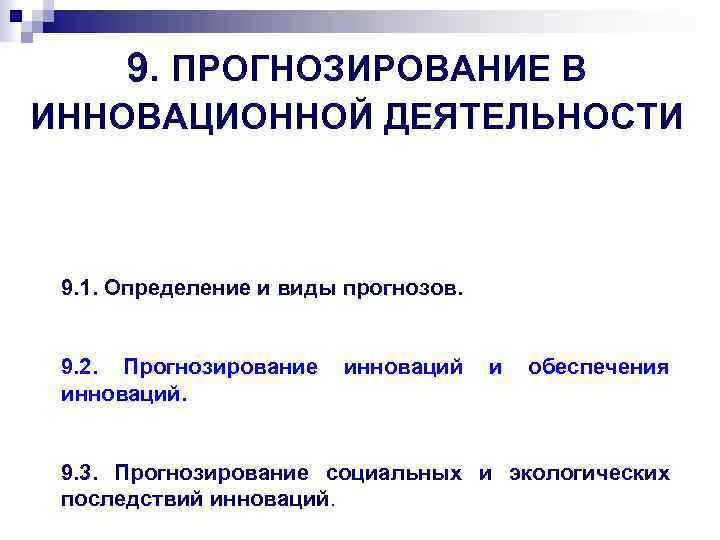 9. ПРОГНОЗИРОВАНИЕ В ИННОВАЦИОННОЙ ДЕЯТЕЛЬНОСТИ

9.1. Определение и виды прогнозов.

9.2. Прогнозирование инноваций и обеспечения инноваций.

9.3. Прогнозирование социальных и экологических последствий инноваций.